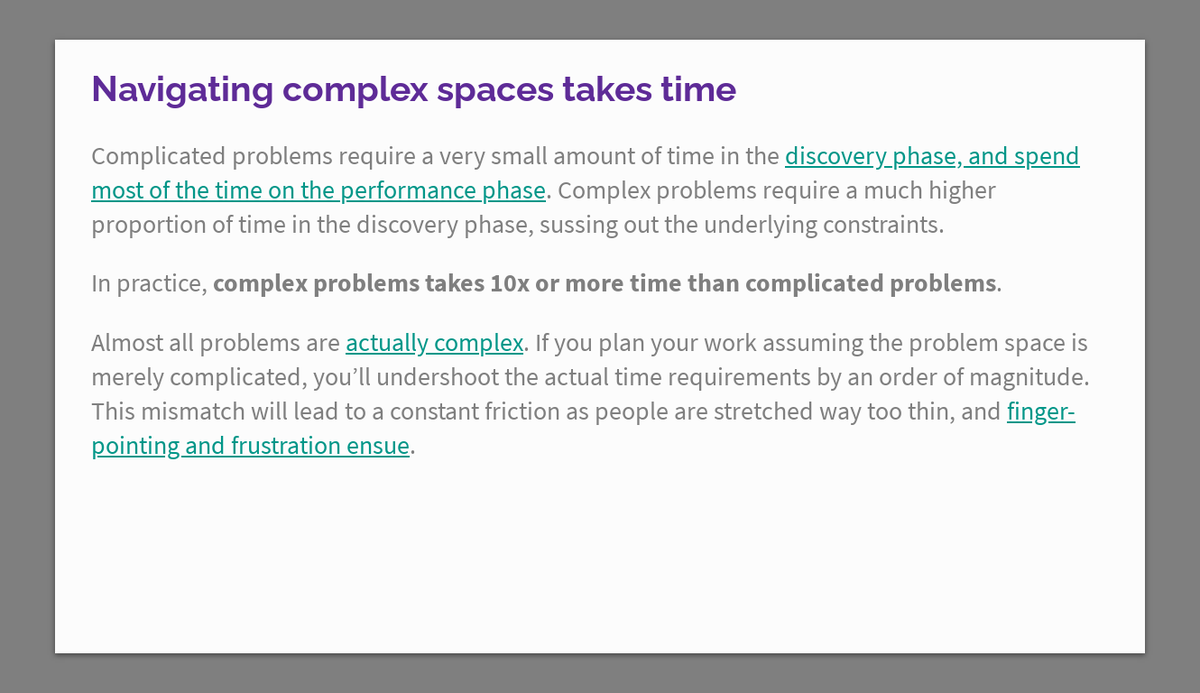 Navigating complex spaces takes time

Complicated problems require a very small amount of time in the discovery phase, and spend most of the time on the performance phase. Complex problems require a much higher proportion of time in the discovery phase, sussing out the underlying constraints.

In practice, complex problems takes 10x or more time than complicated problems.

Almost all problems are actually complex. If you plan your work assuming the problem space is merely complicated, you'll undershoot the actual time requirements by an order of magnitude. This mismatch will lead to a constant friction as people are stretched way too thin, and finger-pointing and frustration ensue.